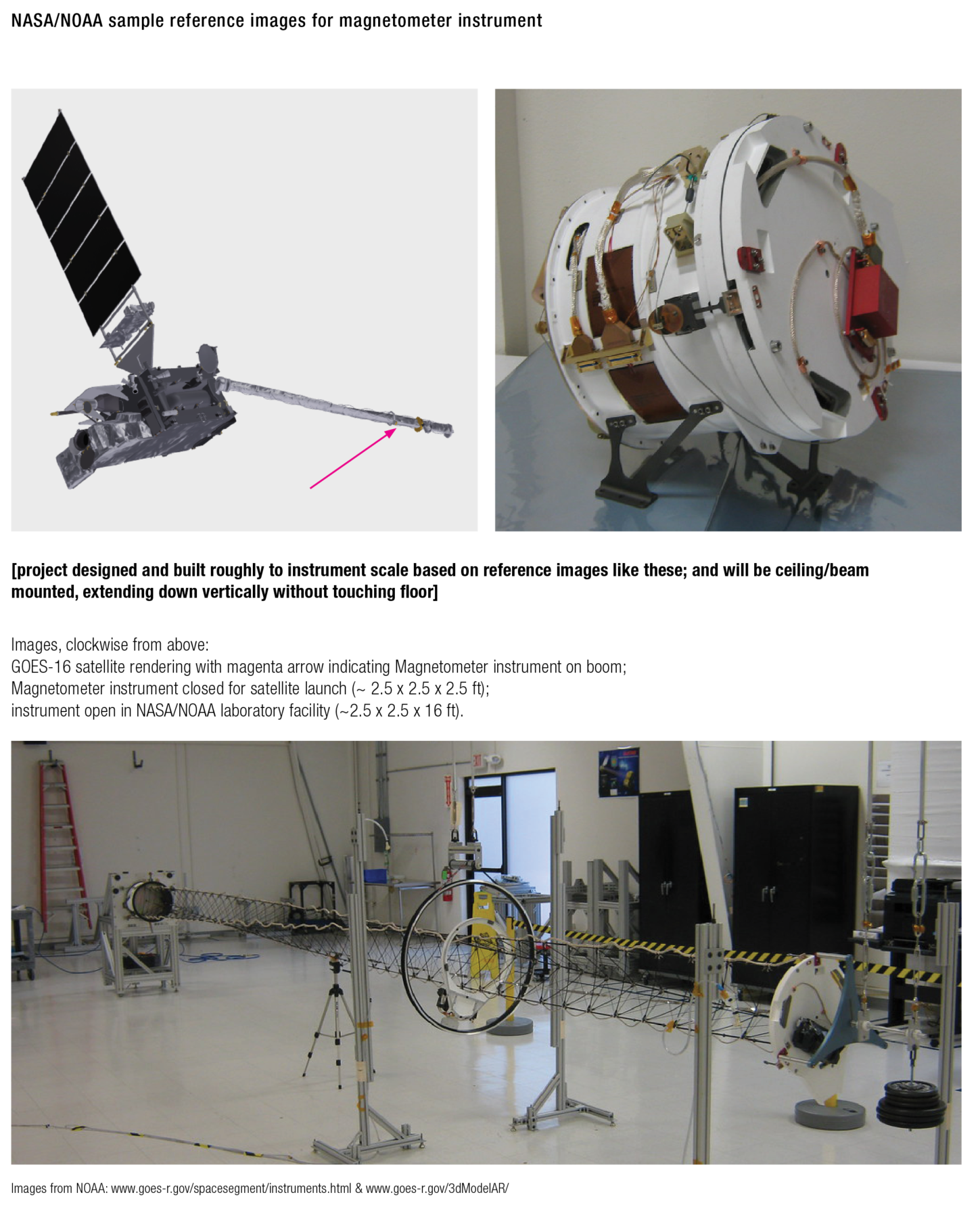 NASA/NOAA sample reference images for magnetometer instrument

[project designed and built roughly to instrument scale based on reference images like these; and will be ceiling/beam mounted, extending down vertically without touching floor]

Images, clockwise from above:
GOES-16 satellite rendering with magenta arrow indicating Magnetometer instrument on boom;
Magnetometer instrument closed for satellite launch (~ 2.5 x 2.5 x 2.5 ft);
instrument open in NASA/NOAA laboratory facility (~2.5 x 2.5 x 16 ft).

Images from NOAA: www.goes-r.gov/spacesegment/instruments.html & www.goes-r.gov/3dModelAR/